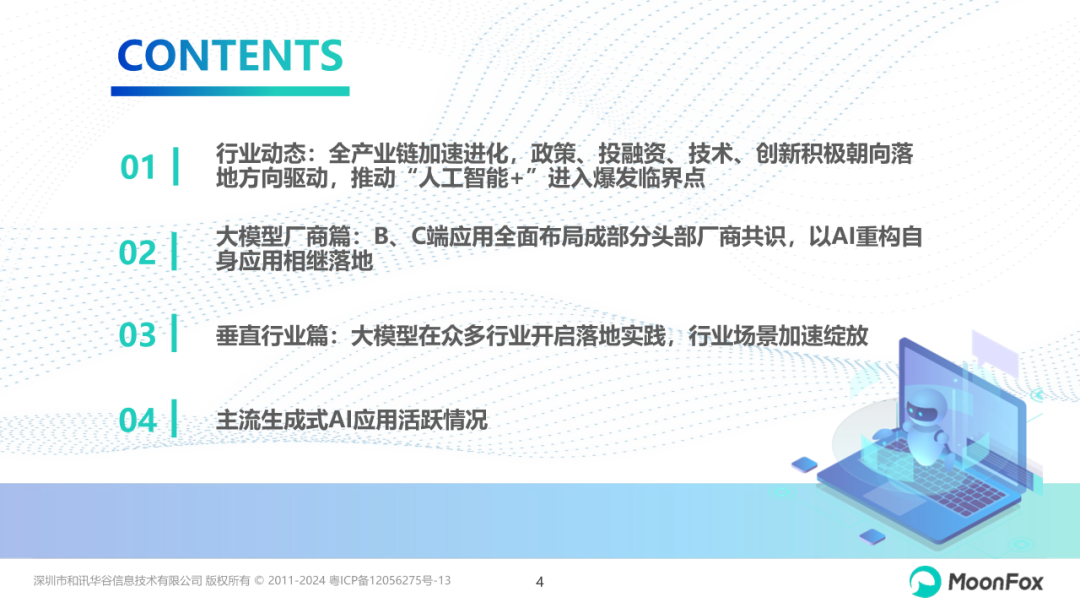 CONTENTS

01 行业动态：全产业链加速进化，政策、投融资、技术、创新积极朝向落地方向驱动，推动“人工智能+”进入爆发临界点

02 大模型厂商篇：B、C端应用全面布局成部分头部厂商共识，以AI重构自身应用相继落地

03 垂直行业篇：大模型在众多行业开启落地实践，行业场景加速绽放

04 主流生成式AI应用活跃情况

深圳市和讯华谷信息技术有限公司 版权所有 © 2011-2024 粤ICP备12056275号-13

4

MoonFox